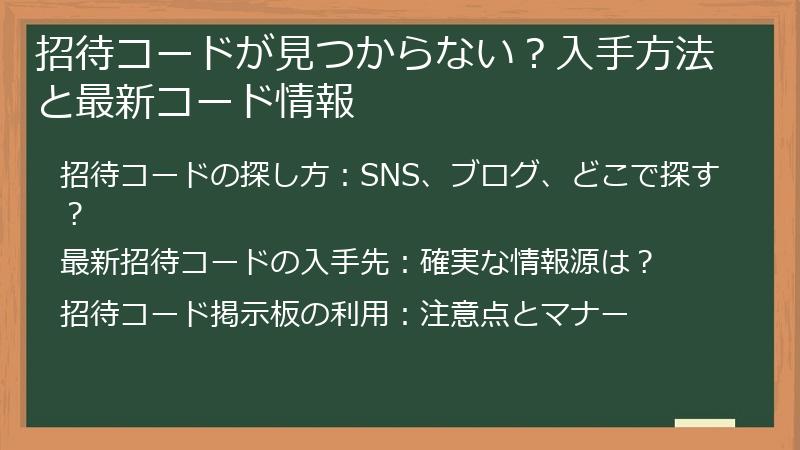 招待コードが見つからない？入手方法と最新コード情報

招待コードの探し方：SNS、ブログ、どこで探す？

最新招待コードの入手先：確実な情報源は？

招待コード掲示板の利用：注意点とマナー